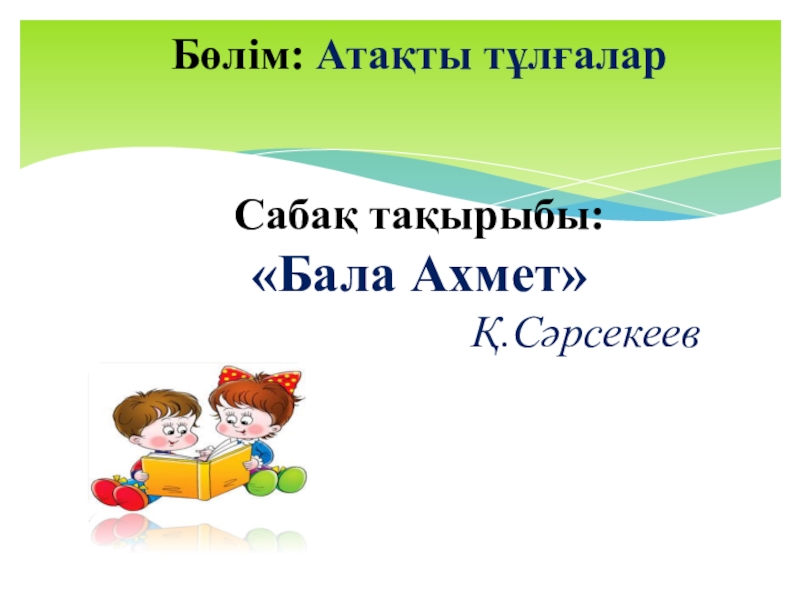 Бөлім: Атақты тұлғалар

Сабақ тақырыбы:
«Бала Ахмет»
Қ.Сәрсекеев